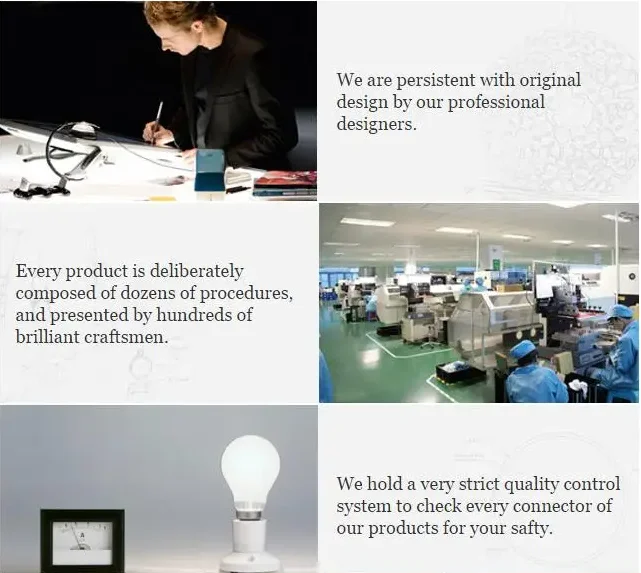 We are persistent with original design by our professional designers.

Every product is deliberately composed of dozens of procedures, and presented by hundreds of brilliant craftsmen.

A

We hold a very strict quality control system to check every connector of our products for your safty.